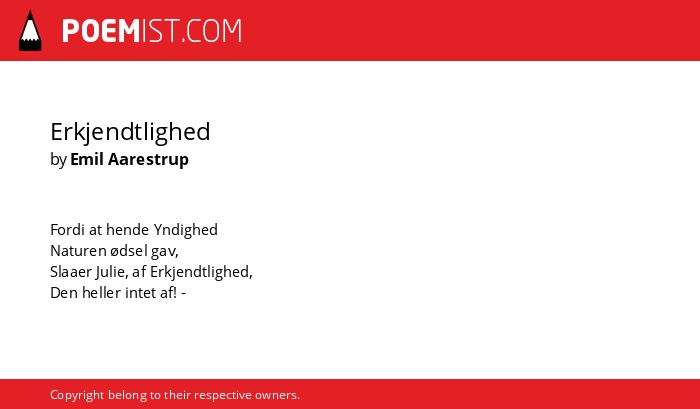 POEMIST.COM

Erkjendtlighed
by Emil Aarestrup

Fordi at hende Yndighed
Naturen ødsel gav,
Slaaer Julie, af Erkjendtlighed,
Den heller intet af! -

Copyright belong to their respective owners.